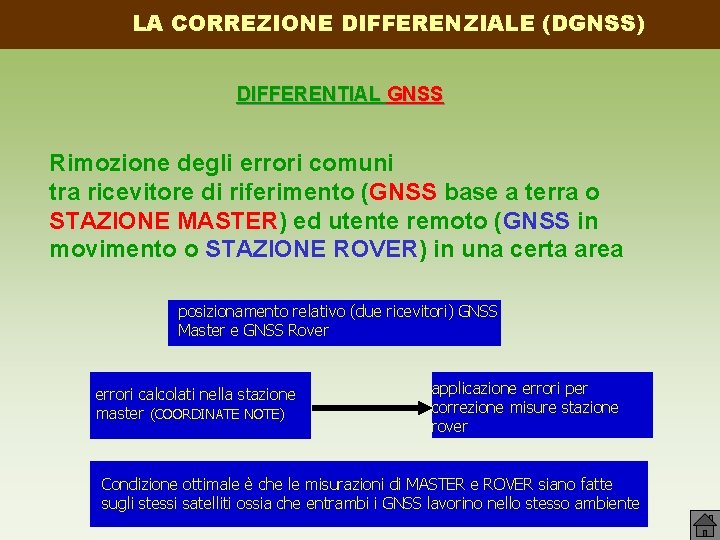 LA CORREZIONE DIFFERENZIALE (DGNSS)

DIFFERENTIAL GNSS

Rimozione degli errori comuni tra ricevitore di riferimento (GNSS base a terra o STAZIONE MASTER) ed utente remoto (GNSS in movimento o STAZIONE ROVER) in una certa area

posizionamento relativo (due ricevitori) GNSS Master e GNSS Rover

errori calcolati nella stazione master (COORDINATE NOTE)

applicazione errori per correzione misure stazione rover

Condizione ottimale è che le misurazioni di MASTER e ROVER siano fatte sugli stessi satelliti ossia che entrambi i GNSS lavorino nello stesso ambiente